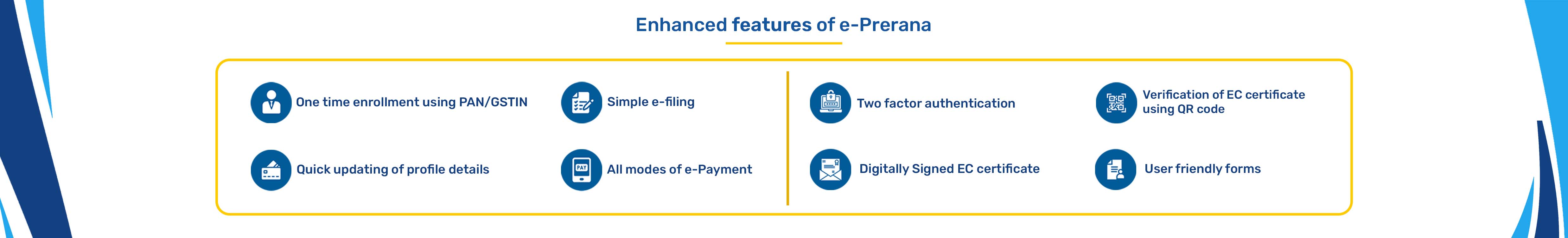 Enhanced features of e-Prerana

One time enrollment using PAN/GSTIN

Simple e-filing

Quick updating of profile details

All modes of e-Payment

Two factor authentication

Verification of EC certificate using QR code

Digitally Signed EC certificate

User friendly forms